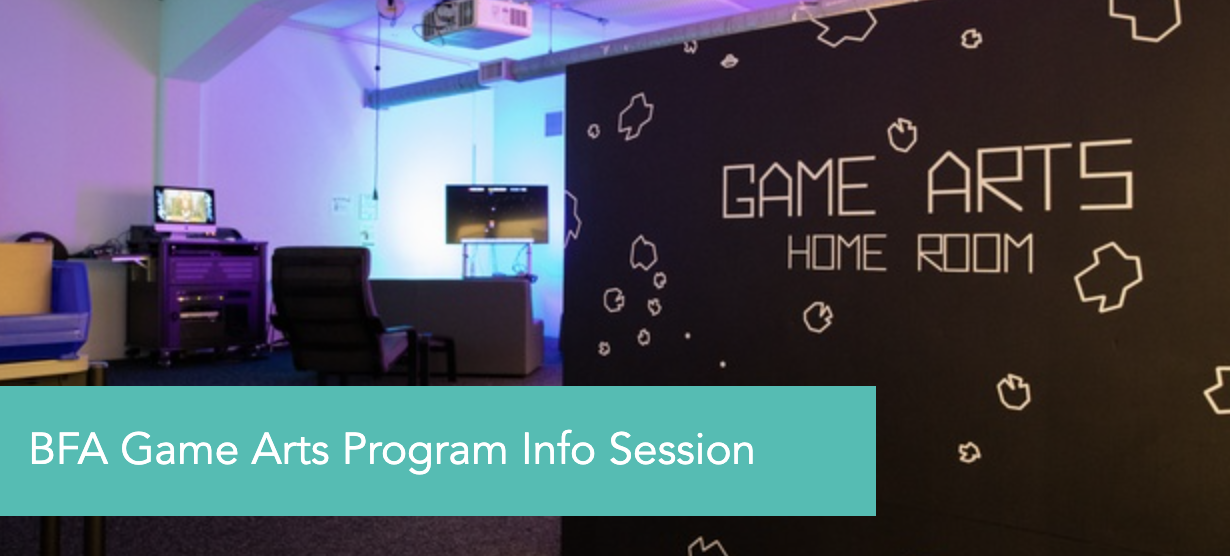 GAME ARTS
HOME ROOM

BFA Game Arts Program Info Session